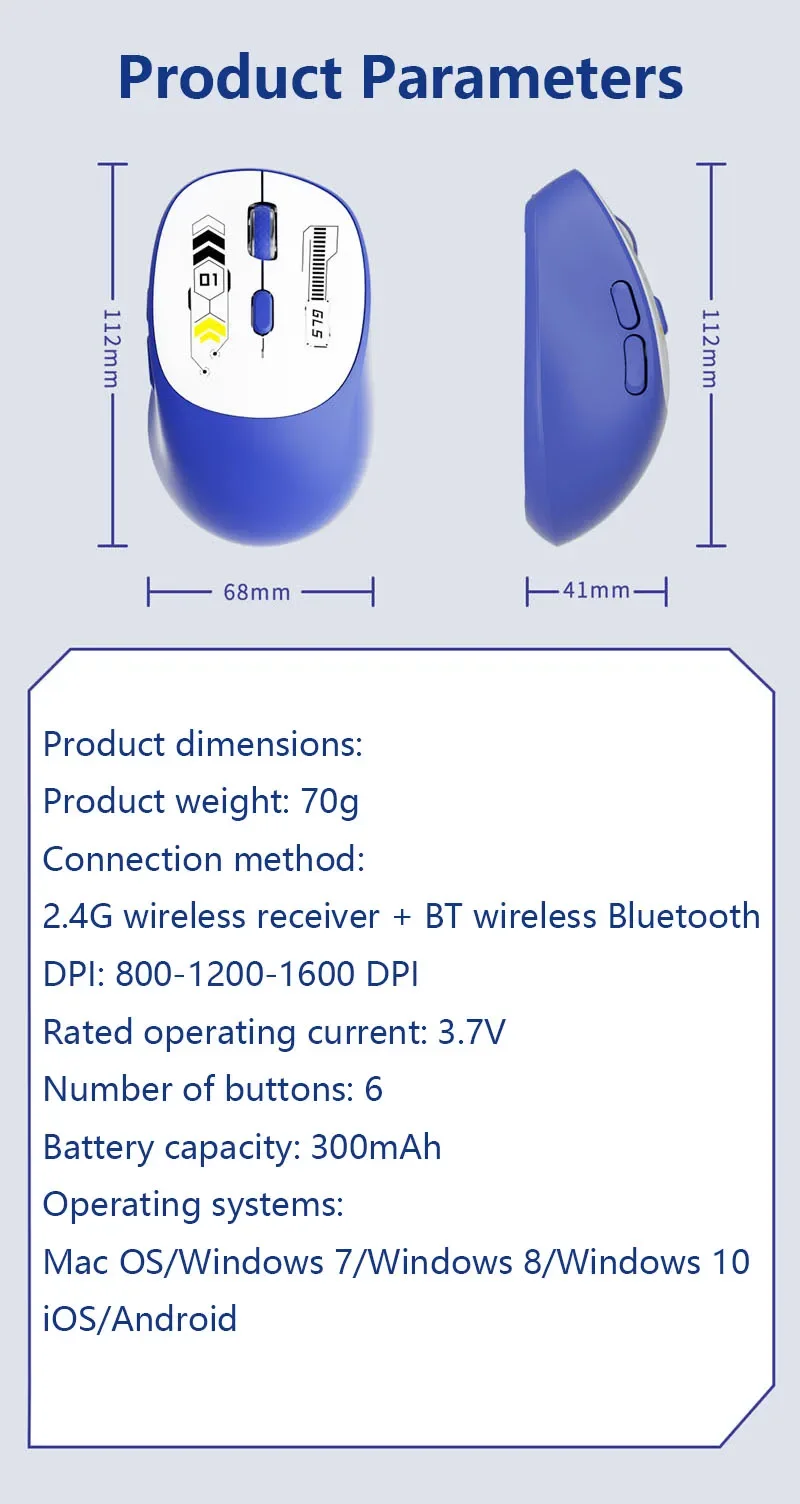 Product Parameters

112mm

01

GLS

112mm

68mm

41mm

Product dimensions:
Product weight: 70g
Connection method:
2.4G wireless receiver + BT wireless Bluetooth
DPI: 800-1200-1600 DPI
Rated operating current: 3.7V
Number of buttons: 6
Battery capacity: 300mAh
Operating systems:
Mac OS/Windows 7/Windows 8/Windows 10
iOS/Android